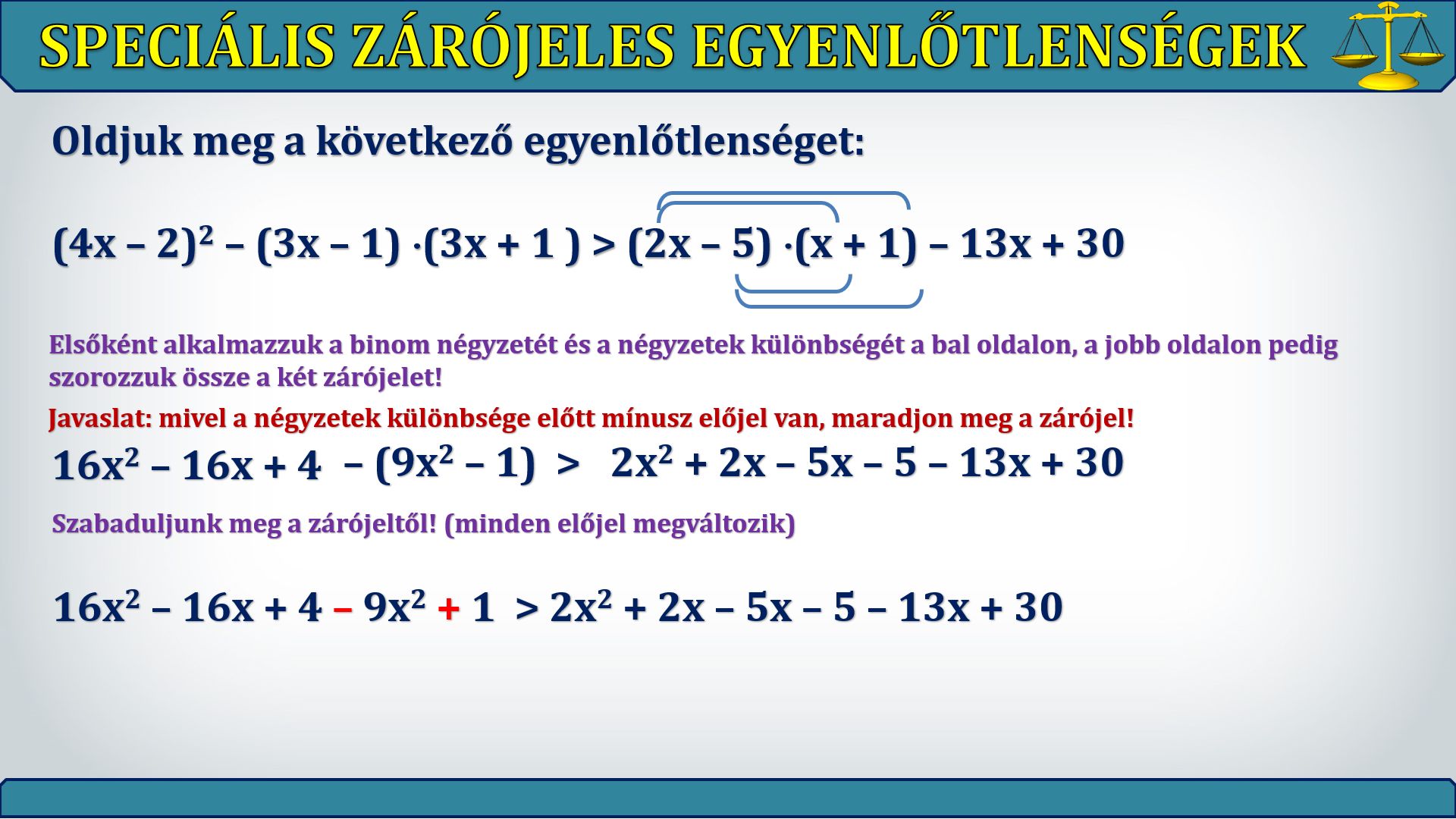 SPECIÁLIS ZÁRÓJELES EGYENLŐTLENSÉGEK

Oldjuk meg a következő egyenlőtlenséget:

$(4x – 2)^2 – (3x – 1) \cdot (3x + 1) > (2x – 5) \cdot (x + 1) – 13x + 30$

Elsőként alkalmazzuk a binom négyzetét és a négyzetek különbségét a bal oldalon, a jobb oldalon pedig szorozzuk össze a két zárójelet!

Javaslat: mivel a négyzetek különbsége előtt mínusz előjel van, maradjon meg a zárójel!

$16x^2 – 16x + 4 – (9x^2 – 1) > 2x^2 + 2x – 5x – 5 – 13x + 30$

Szabaduljunk meg a zárójeltől! (minden előjel megváltozik)

$16x^2 – 16x + 4 – 9x^2 + 1 > 2x^2 + 2x – 5x – 5 – 13x + 30$